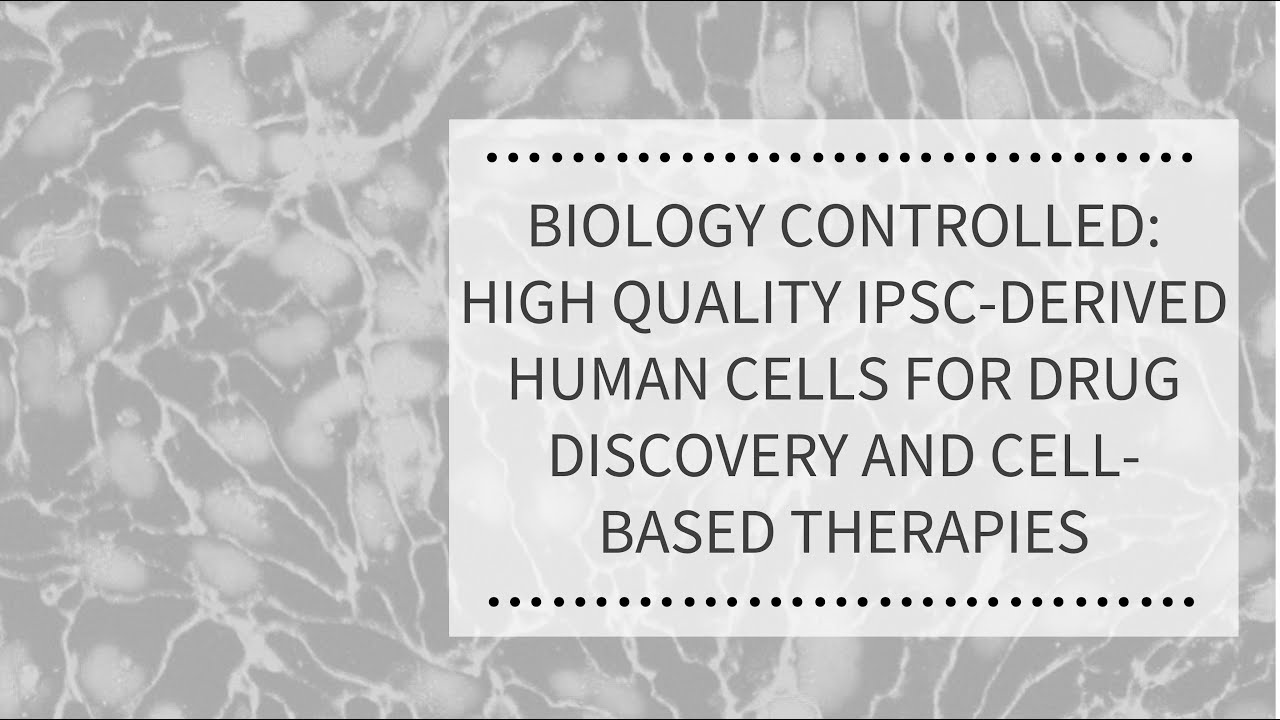 BIOLOGY CONTROLLED: HIGH QUALITY IPSC-DERIVED HUMAN CELLS FOR DRUG DISCOVERY AND CELL-BASED THERAPIES